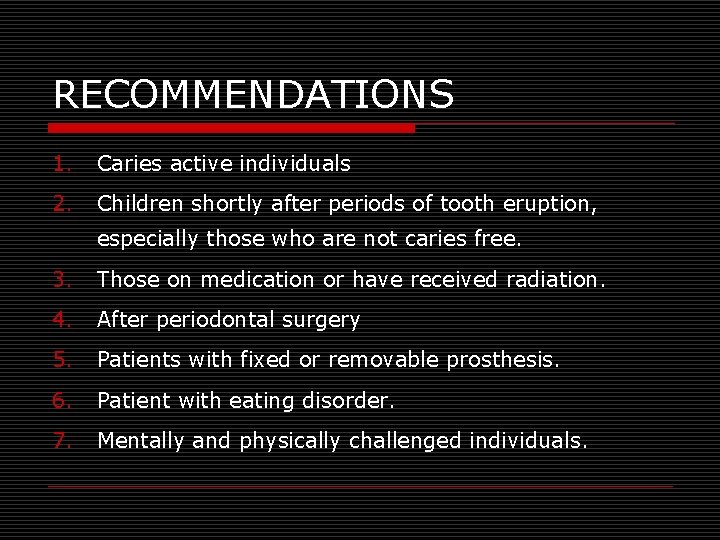 RECOMMENDATIONS

1. Caries active individuals
2. Children shortly after periods of tooth eruption, especially those who are not caries free.
3. Those on medication or have received radiation.
4. After periodontal surgery
5. Patients with fixed or removable prosthesis.
6. Patient with eating disorder.
7. Mentally and physically challenged individuals.